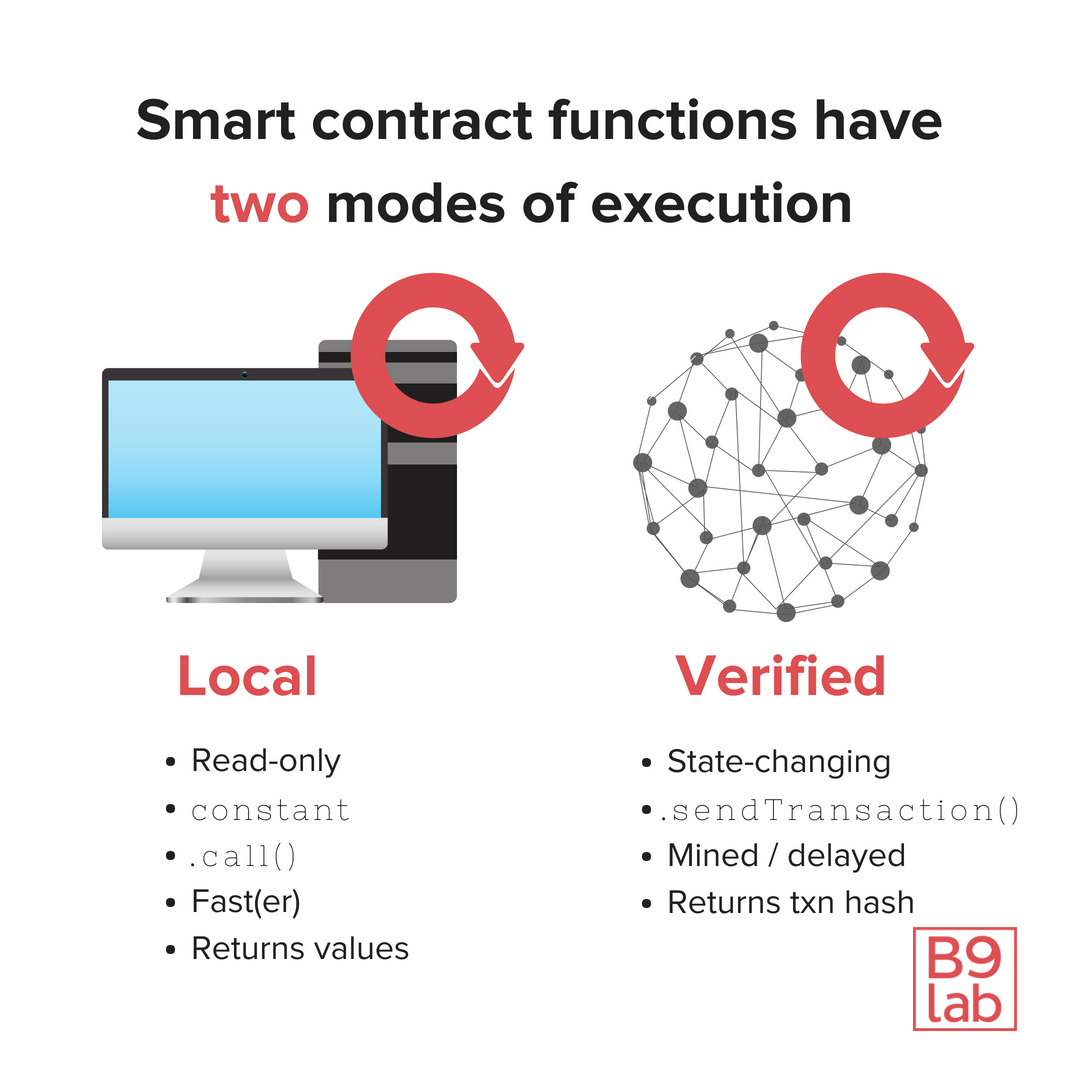 Smart contract functions have two modes of execution

Local

- Read-only
- constant
- .call()
- Fast(er)
- Returns values

Verified

- State-changing
- .sendTransaction()
- Mined / delayed
- Returns txn hash

B9 lab